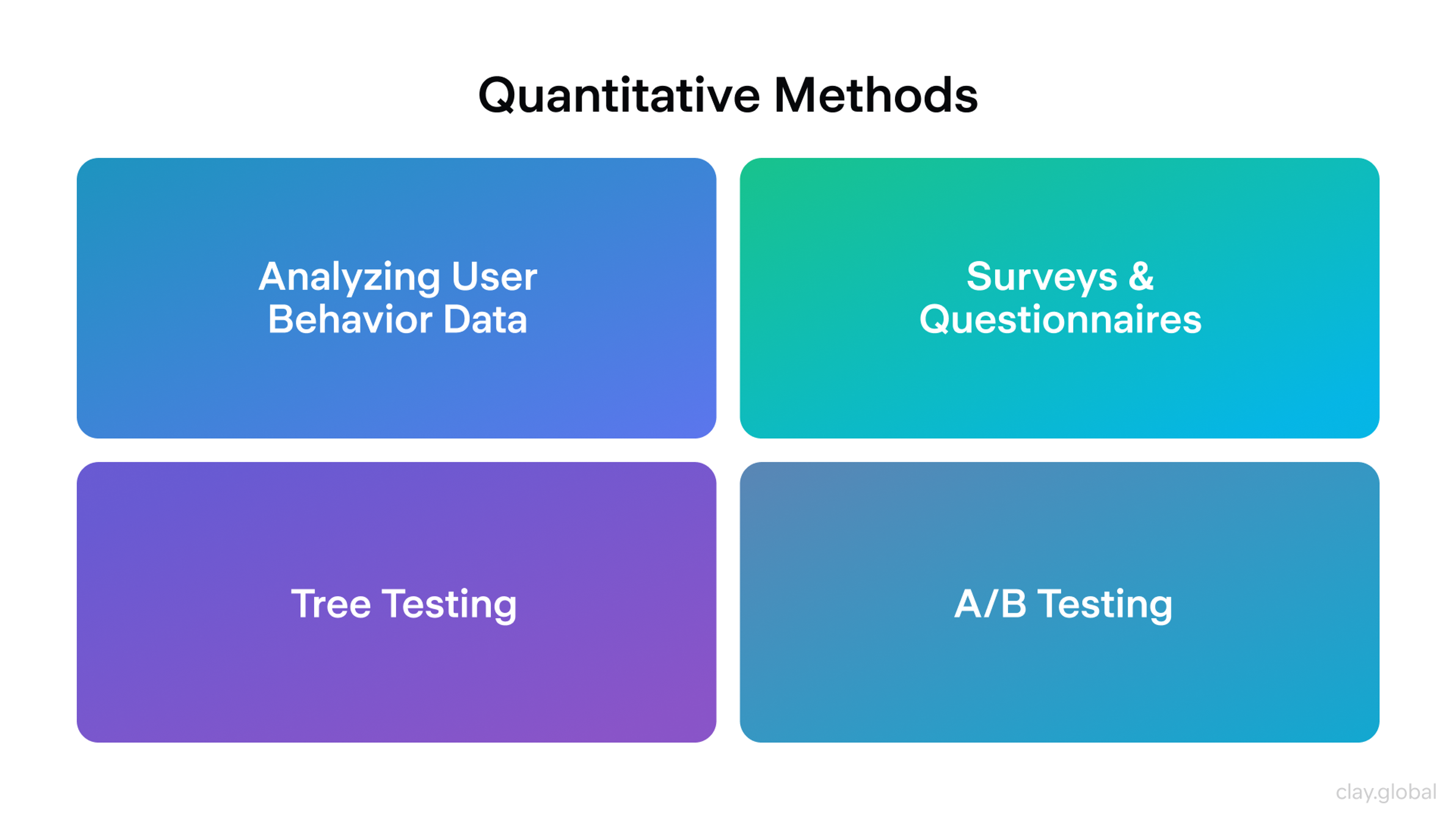 Quantitative Methods

Analyzing User Behavior Data

Surveys & Questionnaires

Tree Testing

A/B Testing

clay.global